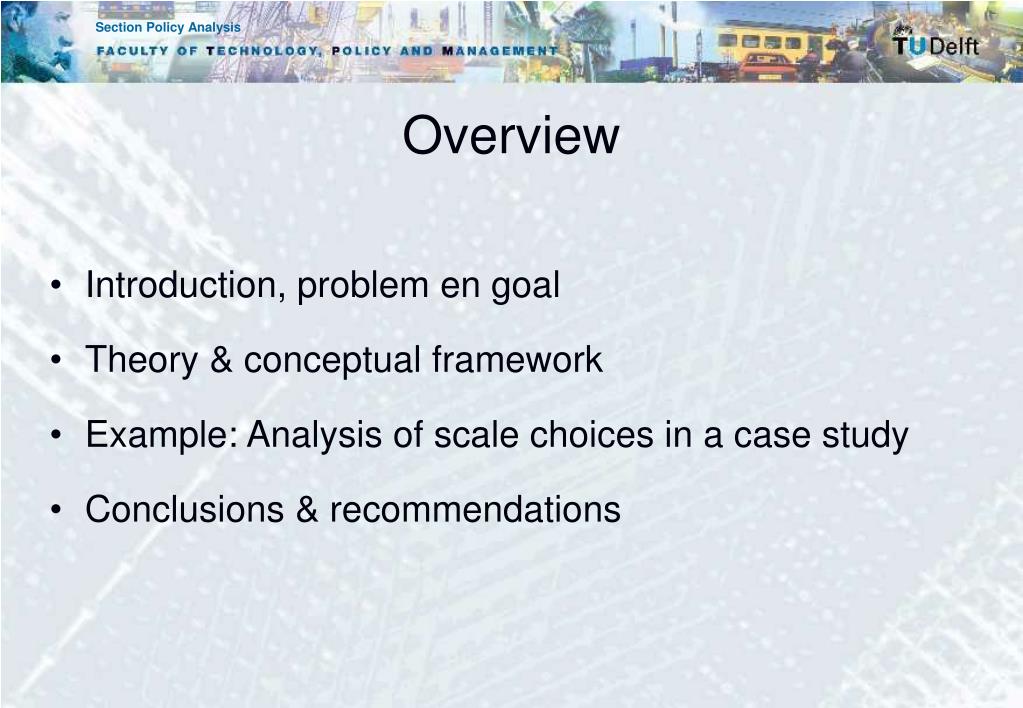 Section Policy Analysis
FACULTY OF TECHNOLOGY, POLICY AND MANAGEMENT

TU Delft

Overview

• Introduction, problem en goal
• Theory & conceptual framework
• Example: Analysis of scale choices in a case study
• Conclusions & recommendations